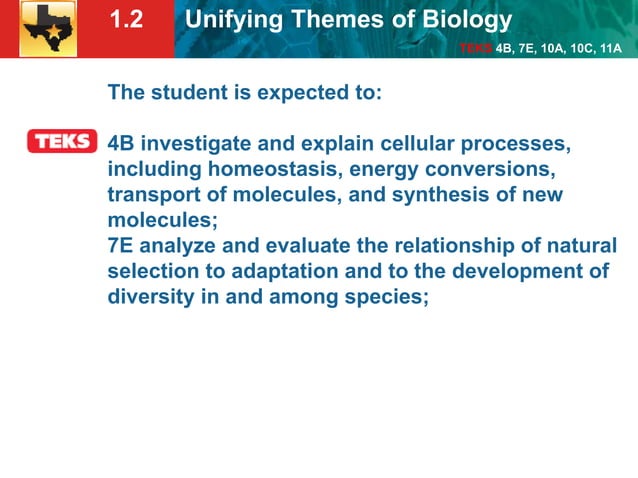 1.2 Unifying Themes of Biology

TEKS 4B, 7E, 10A, 10C, 11A

The student is expected to:

TEKS

4B investigate and explain cellular processes, including homeostasis, energy conversions, transport of molecules, and synthesis of new molecules;
7E analyze and evaluate the relationship of natural selection to adaptation and to the development of diversity in and among species;